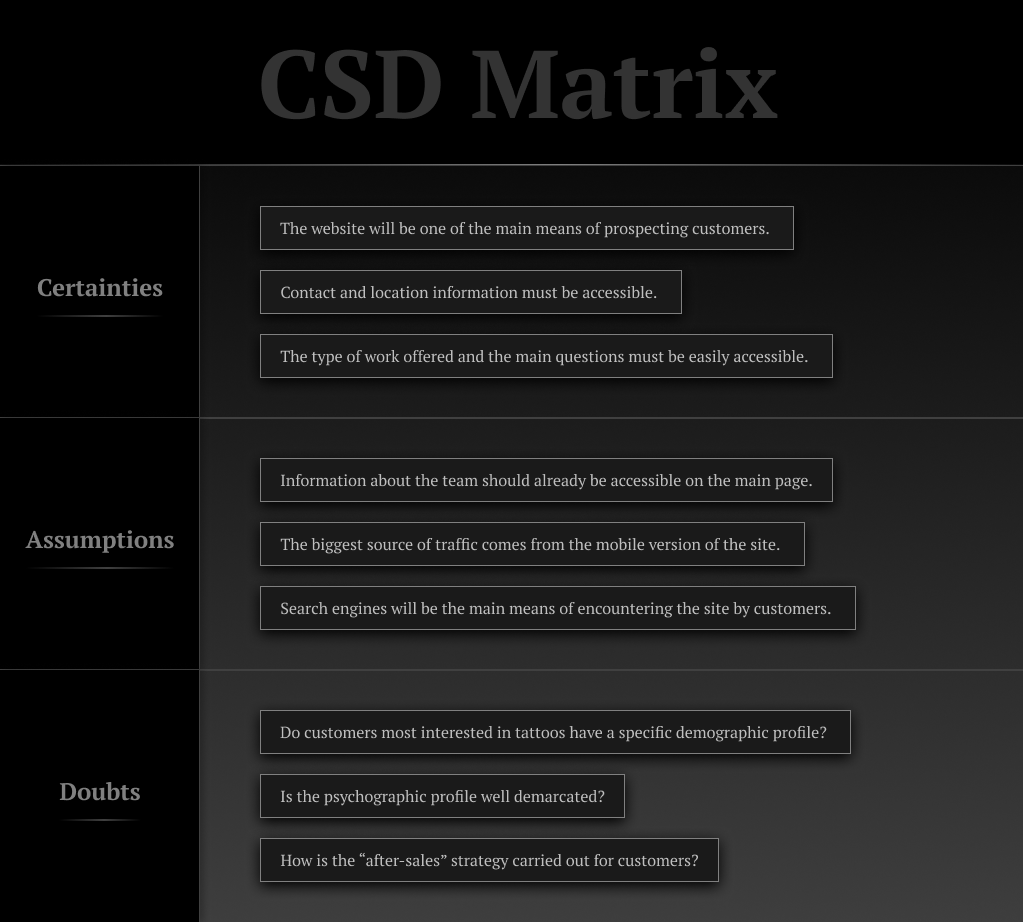 CSD Matrix

Certainties

The website will be one of the main means of prospecting customers.

Contact and location information must be accessible.

The type of work offered and the main questions must be easily accessible.

Assumptions

Information about the team should already be accessible on the main page.

The biggest source of traffic comes from the mobile version of the site.

Search engines will be the main means of encountering the site by customers.

Doubts

Do customers most interested in tattoos have a specific demographic profile?

Is the psychographic profile well demarcated?

How is the “after-sales” strategy carried out for customers?